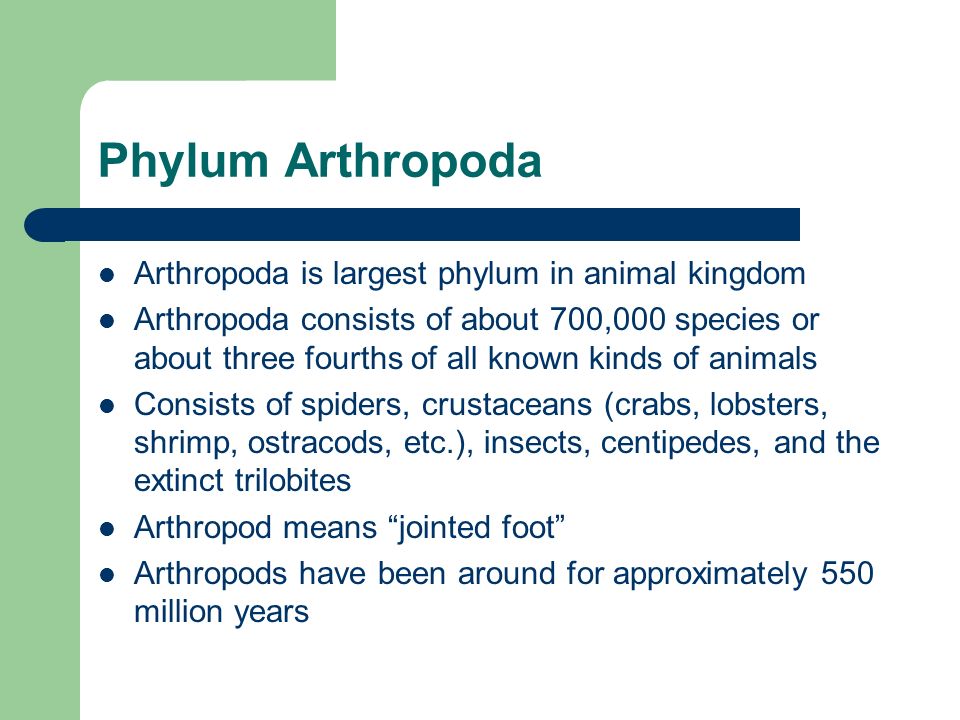 Phylum Arthropoda

- Arthropoda is largest phylum in animal kingdom
- Arthropoda consists of about 700,000 species or about three fourths of all known kinds of animals
- Consists of spiders, crustaceans (crabs, lobsters, shrimp, ostracods, etc.), insects, centipedes, and the extinct trilobites
- Arthropod means “jointed foot”
- Arthropods have been around for approximately 550 million years